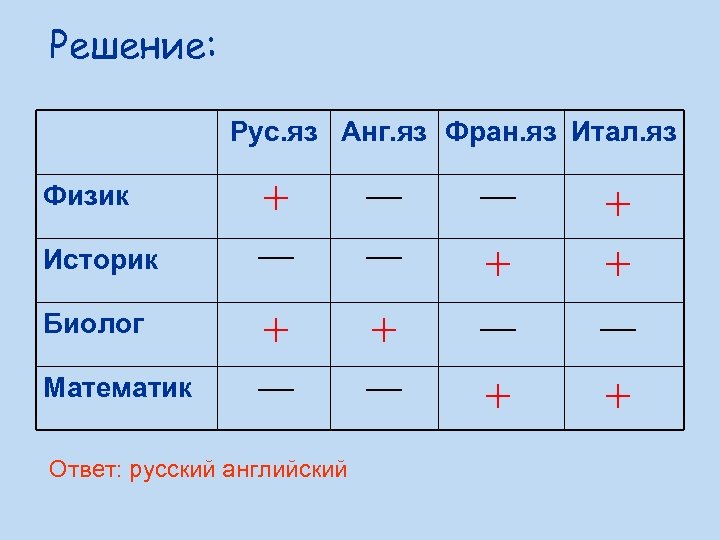 Решение:

| | Рус.яз | Анг.яз | Фран.яз | Итал.яз |
|---|---|---|---|---|
| Физик | + | — | — | + |
| Историк | — | — | + | + |
| Биолог | + | + | — | — |
| Математик | — | — | + | + |

Ответ: русский английский